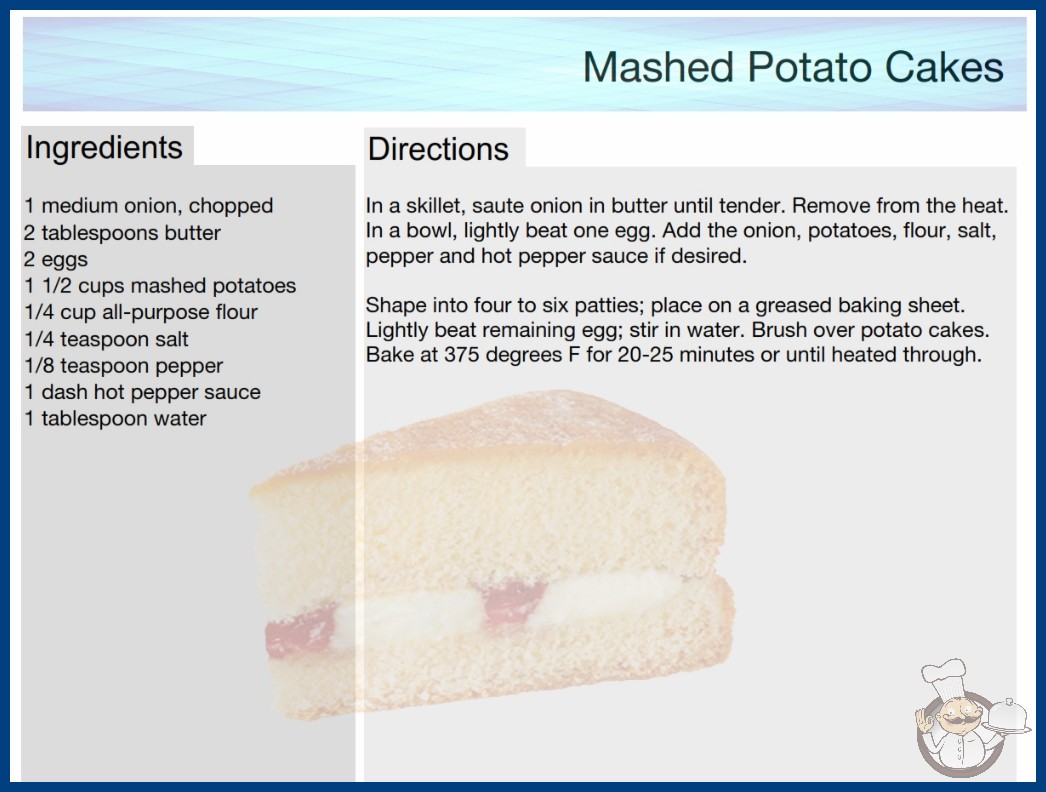 Mashed Potato Cakes

Ingredients

1 medium onion, chopped
2 tablespoons butter
2 eggs
1 1/2 cups mashed potatoes
1/4 cup all-purpose flour
1/4 teaspoon salt
1/8 teaspoon pepper
1 dash hot pepper sauce
1 tablespoon water

Directions

In a skillet, saute onion in butter until tender. Remove from the heat. In a bowl, lightly beat one egg. Add the onion, potatoes, flour, salt, pepper and hot pepper sauce if desired.

Shape into four to six patties; place on a greased baking sheet. Lightly beat remaining egg; stir in water. Brush over potato cakes. Bake at 375 degrees F for 20-25 minutes or until heated through.